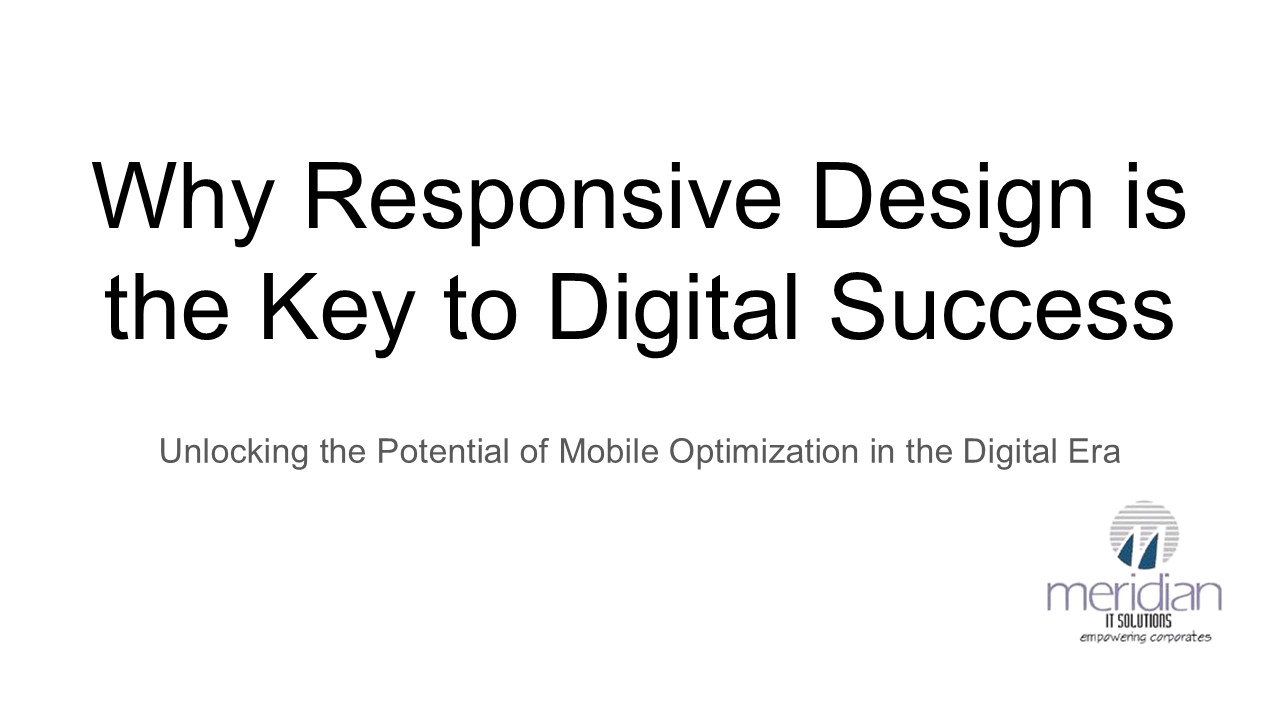 Why Responsive Design is the Key to Digital Success

Unlocking the Potential of Mobile Optimization in the Digital Era

meridian
IT SOLUTIONS
empowering corporates